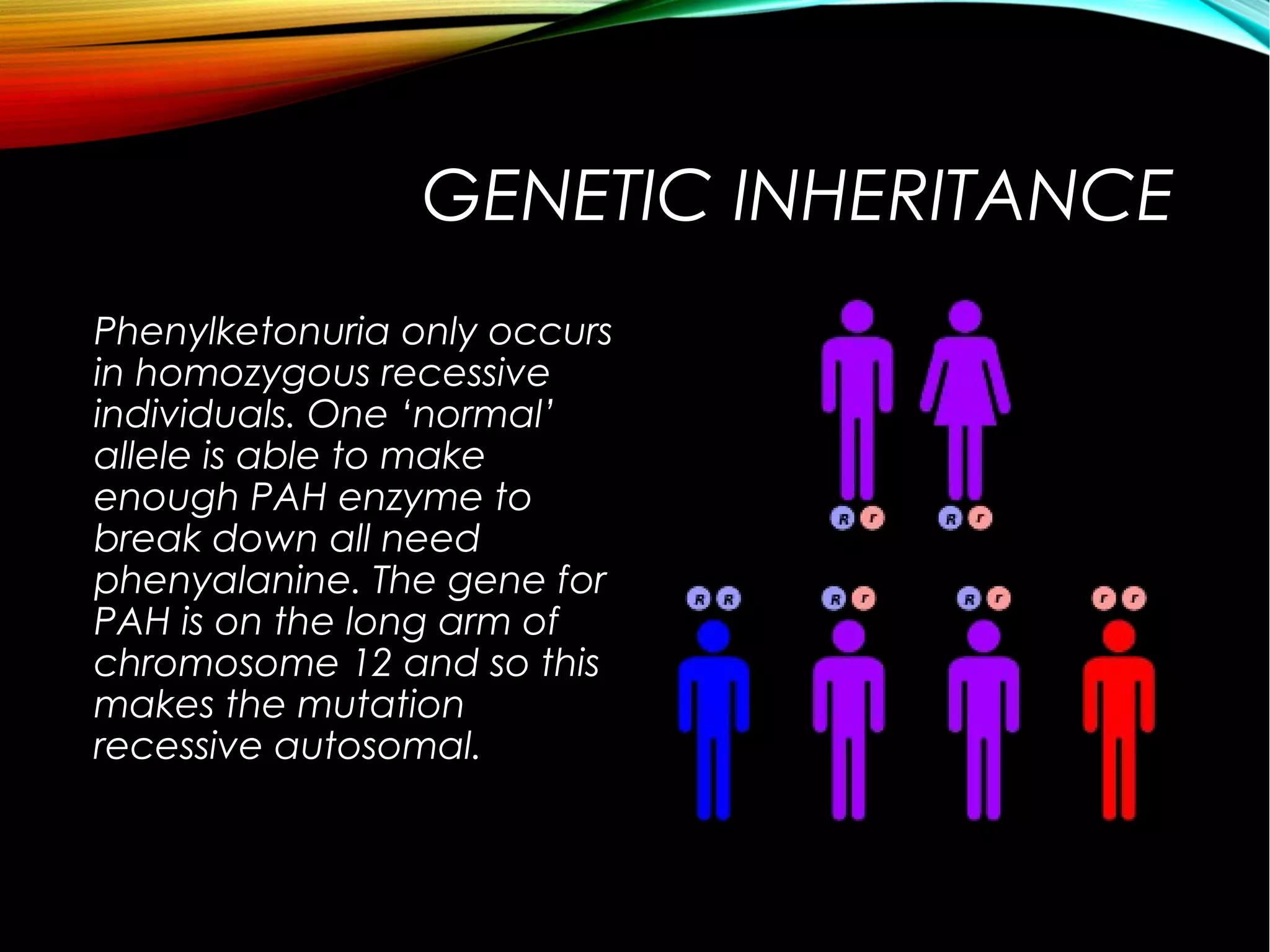 GENETIC INHERITANCE

Phenylketonuria only occurs in homozygous recessive individuals. One ‘normal’ allele is able to make enough PAH enzyme to break down all need phenyalanine. The gene for PAH is on the long arm of chromosome 12 and so this makes the mutation recessive autosomal.

R r R r

R R R r R r r r